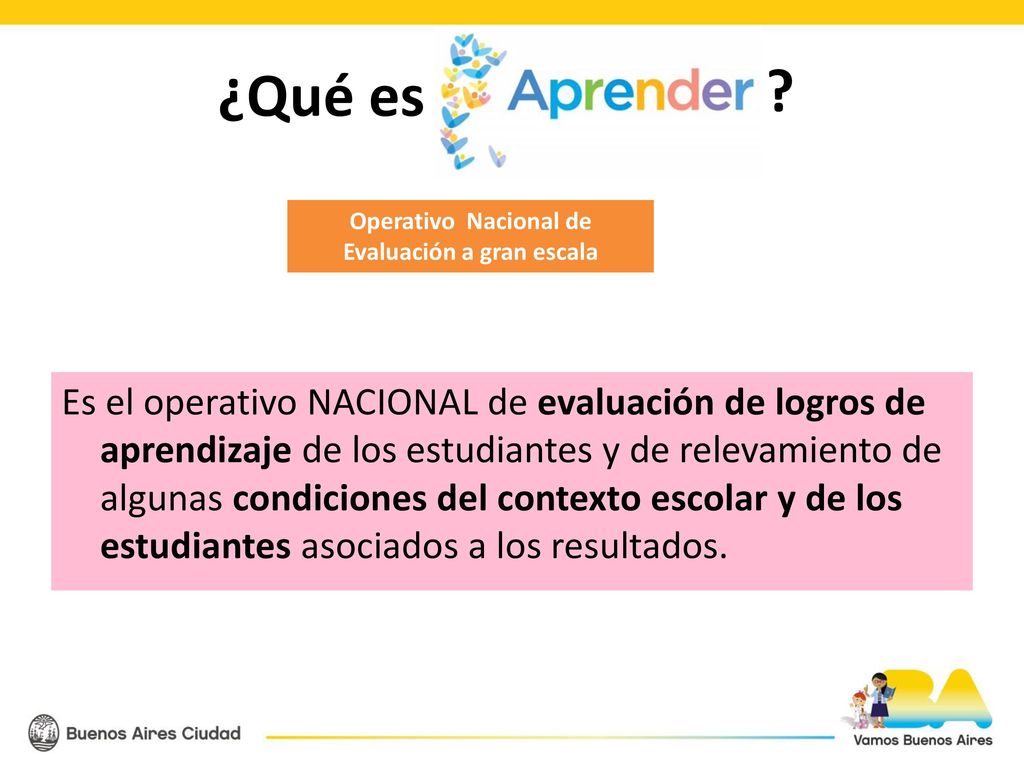 ¿Qué es Aprender ?

Operativo Nacional de Evaluación a gran escala

Es el operativo NACIONAL de evaluación de logros de aprendizaje de los estudiantes y de relevamiento de algunas condiciones del contexto escolar y de los estudiantes asociados a los resultados.

Buenos Aires Ciudad

BA
Vamos Buenos Aires